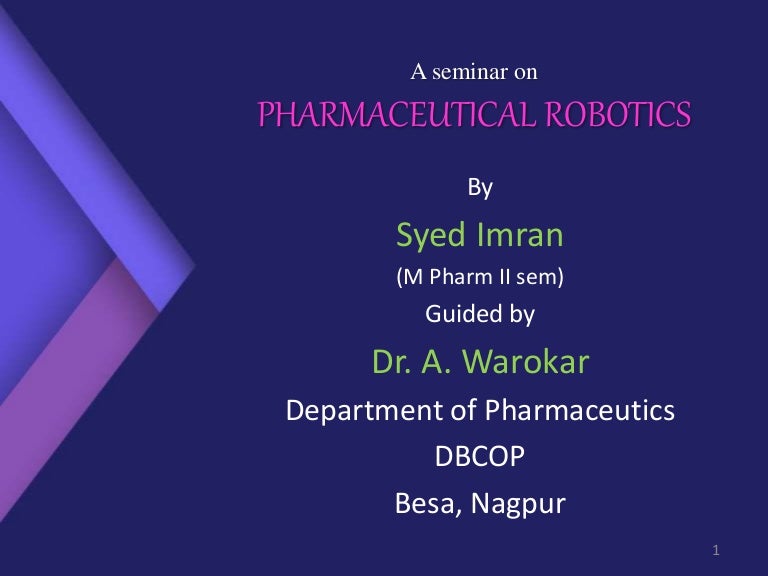 A seminar on

PHARMACEUTICAL ROBOTICS

By

Syed Imran

(M Pharm II sem)

Guided by

Dr. A. Warokar

Department of Pharmaceutics

DBCOP

Besa, Nagpur

1